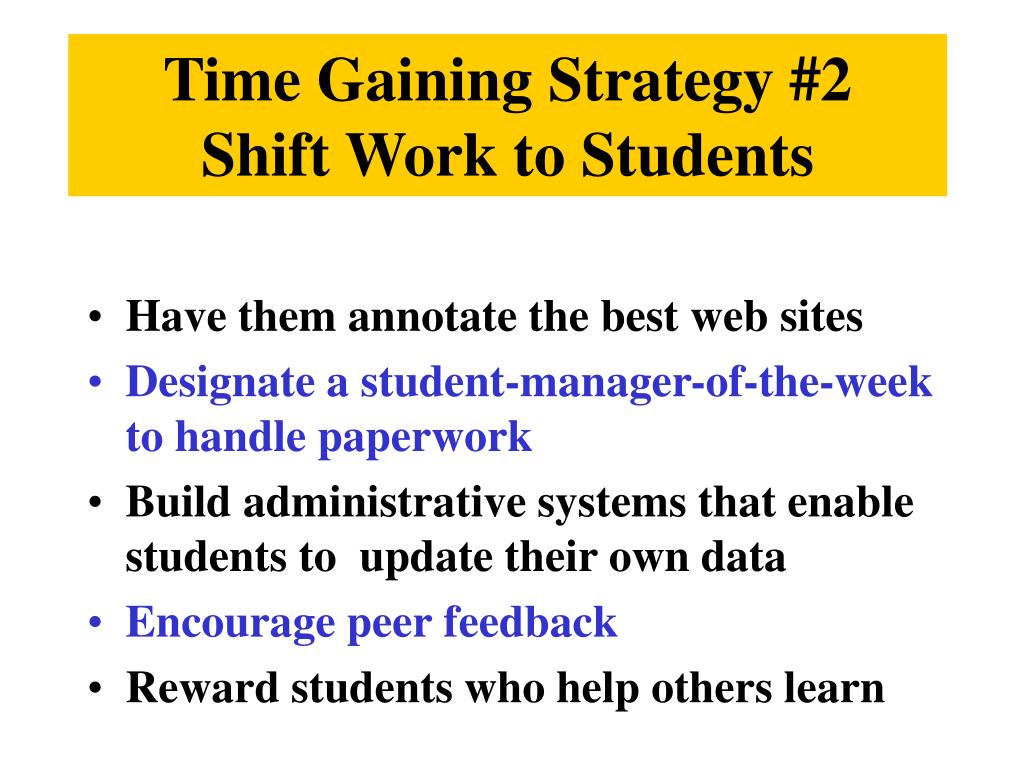 Time Gaining Strategy #2
Shift Work to Students

• Have them annotate the best web sites
• Designate a student-manager-of-the-week to handle paperwork
• Build administrative systems that enable students to update their own data
• Encourage peer feedback
• Reward students who help others learn